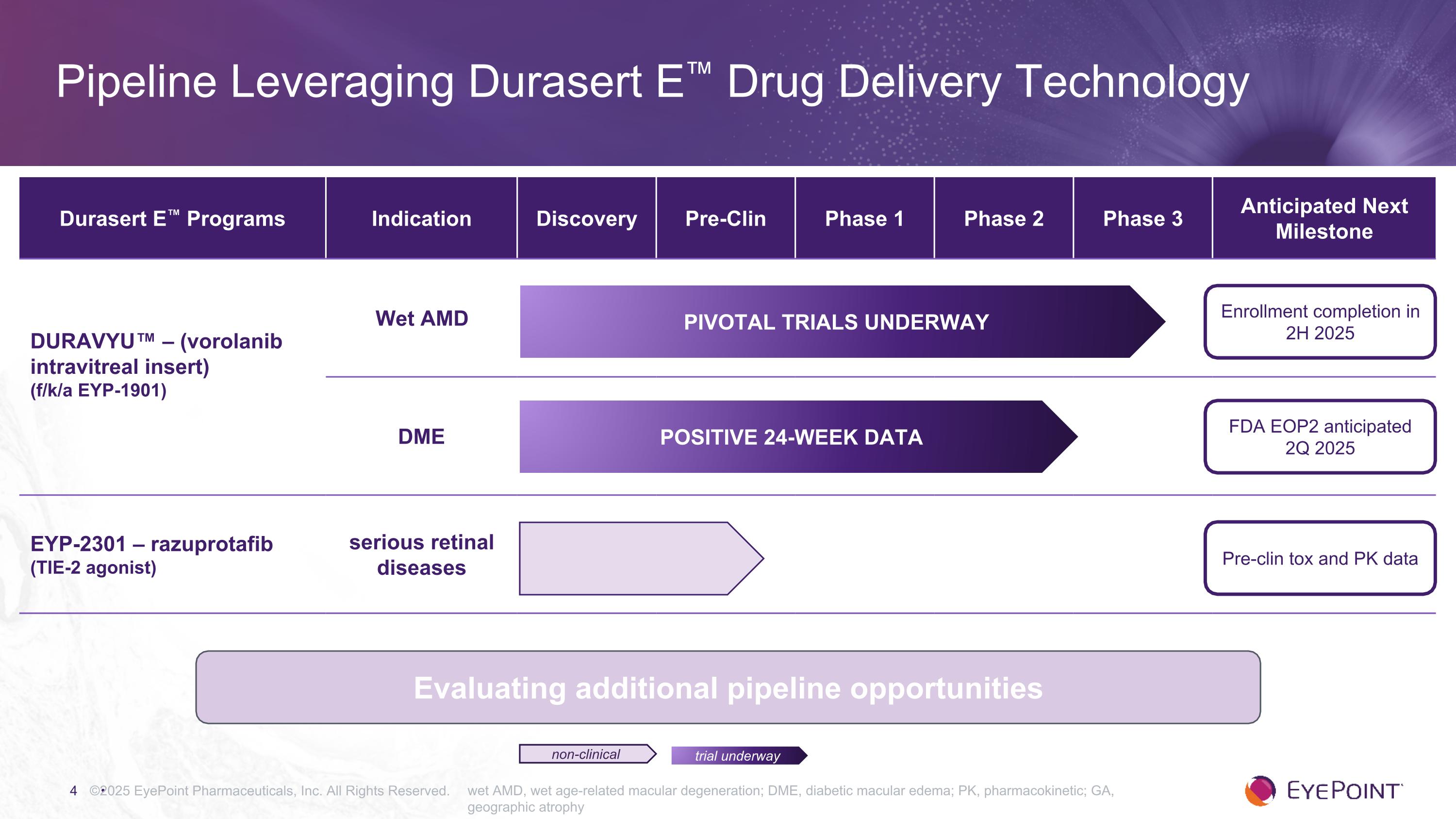 Pipeline Leveraging Durasert E™ Drug Delivery Technology

| Durasert E™ Programs | Indication | Discovery | Pre-Clin | Phase 1 | Phase 2 | Phase 3 | Anticipated Next Milestone |
|---|---|---|---|---|---|---|---|
| DURAVYU™ – (vorolanib intravitreal insert) (f/k/a EYP-1901) | Wet AMD | PIVOTAL TRIALS UNDERWAY | | | | | Enrollment completion in 2H 2025 |
| | DME | POSITIVE 24-WEEK DATA | | | | | FDA EOP2 anticipated 2Q 2025 |
| EYP-2301 – razuprotafib (TIE-2 agonist) | serious retinal diseases | | | | | | Pre-clin tox and PK data |

Evaluating additional pipeline opportunities

non-clinical
trial underway

4 ©2025 EyePoint Pharmaceuticals, Inc. All Rights Reserved. wet AMD, wet age-related macular degeneration; DME, diabetic macular edema; PK, pharmacokinetic; GA, geographic atrophy

EYEPOINT